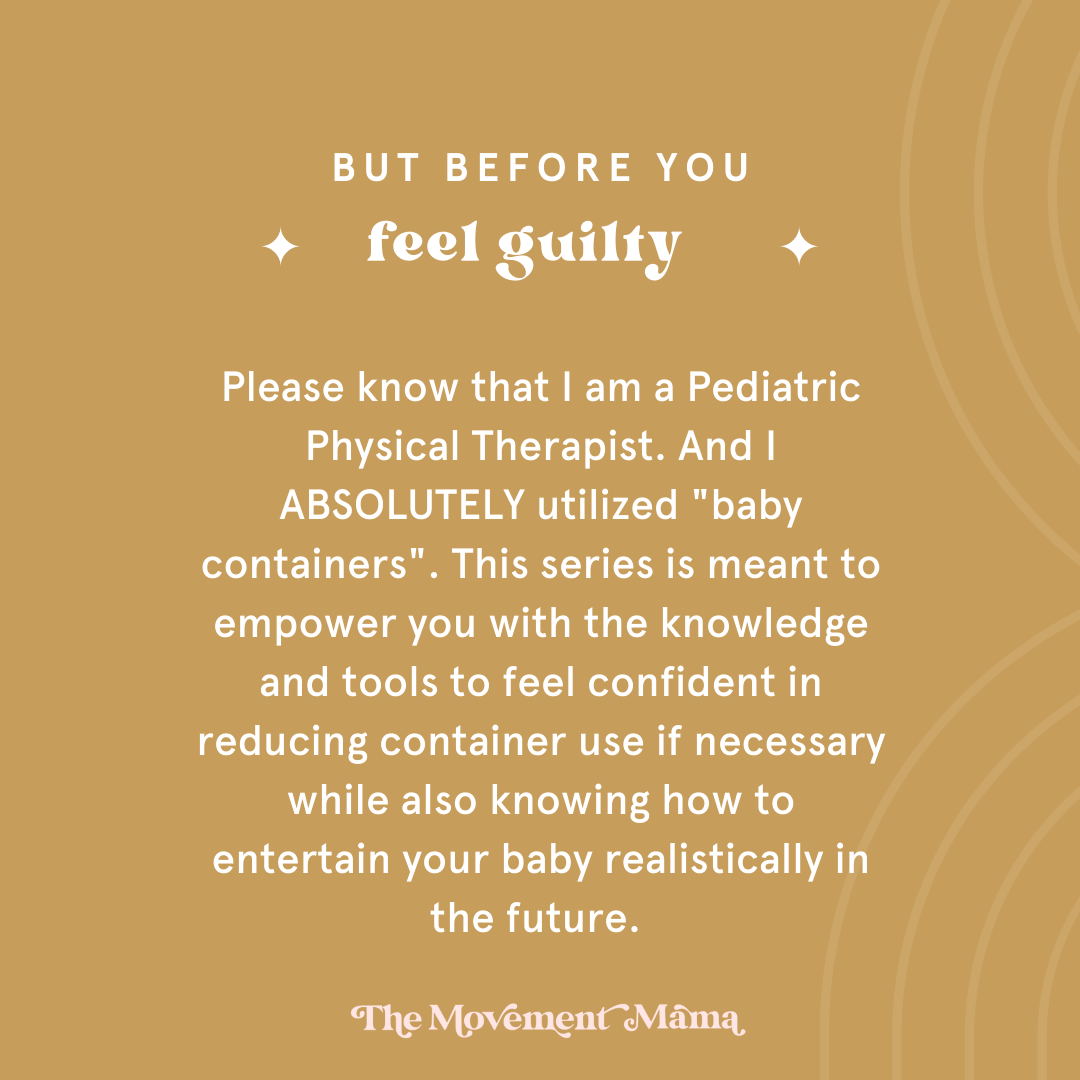 BUT BEFORE YOU

feel guilty

Please know that I am a Pediatric Physical Therapist. And I ABSOLUTELY utilized "baby containers". This series is meant to empower you with the knowledge and tools to feel confident in reducing container use if necessary while also knowing how to entertain your baby realistically in the future.

The Movement Mama